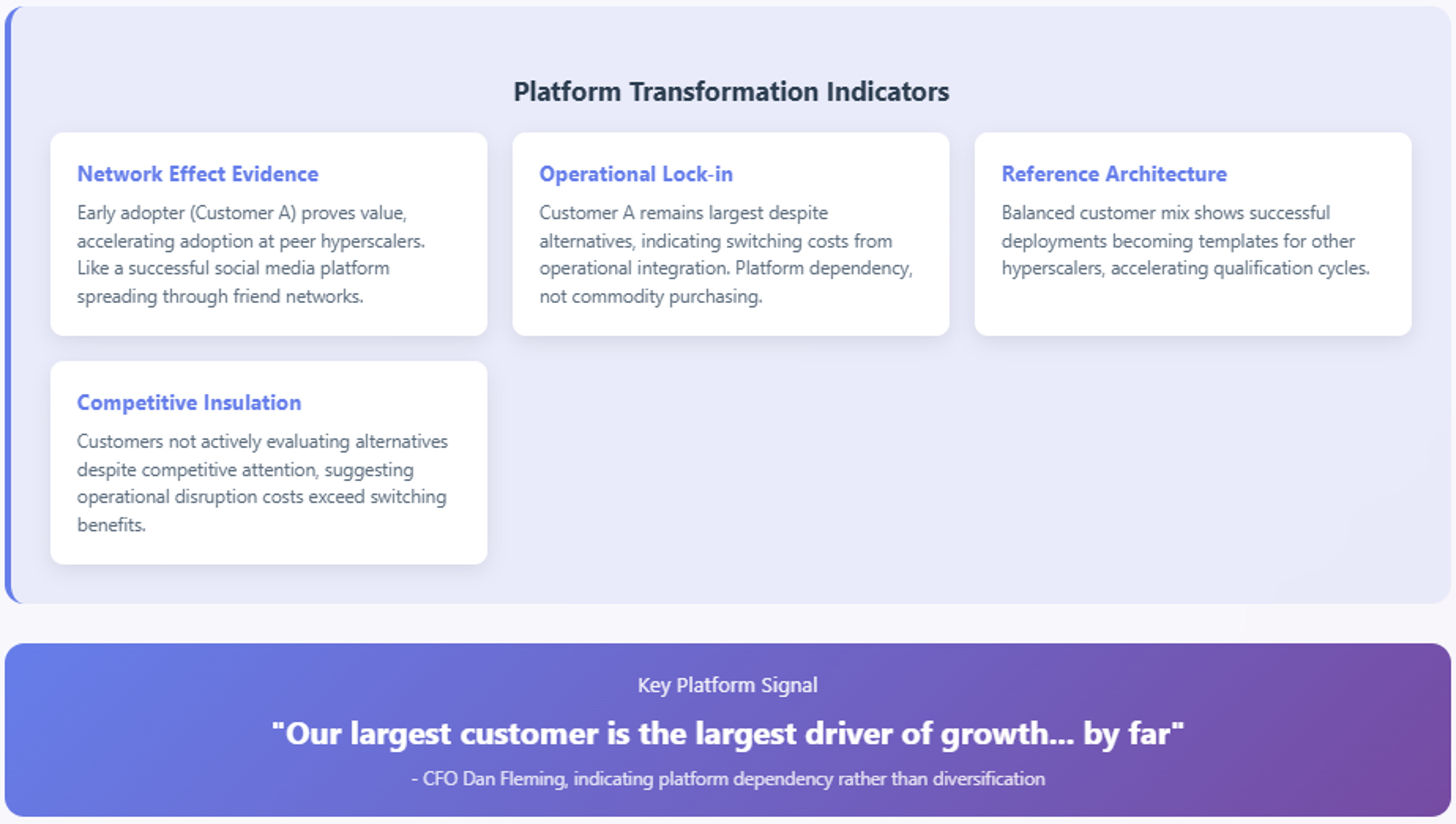 Platform Transformation Indicators

Network Effect Evidence

Early adopter (Customer A) proves value, accelerating adoption at peer hyperscalers. Like a successful social media platform spreading through friend networks.

Operational Lock-in

Customer A remains largest despite alternatives, indicating switching costs from operational integration. Platform dependency, not commodity purchasing.

Reference Architecture

Balanced customer mix shows successful deployments becoming templates for other hyperscalers, accelerating qualification cycles.

Competitive Insulation

Customers not actively evaluating alternatives despite competitive attention, suggesting operational disruption costs exceed switching benefits.

Key Platform Signal

"Our largest customer is the largest driver of growth... by far"

- CFO Dan Fleming, indicating platform dependency rather than diversification